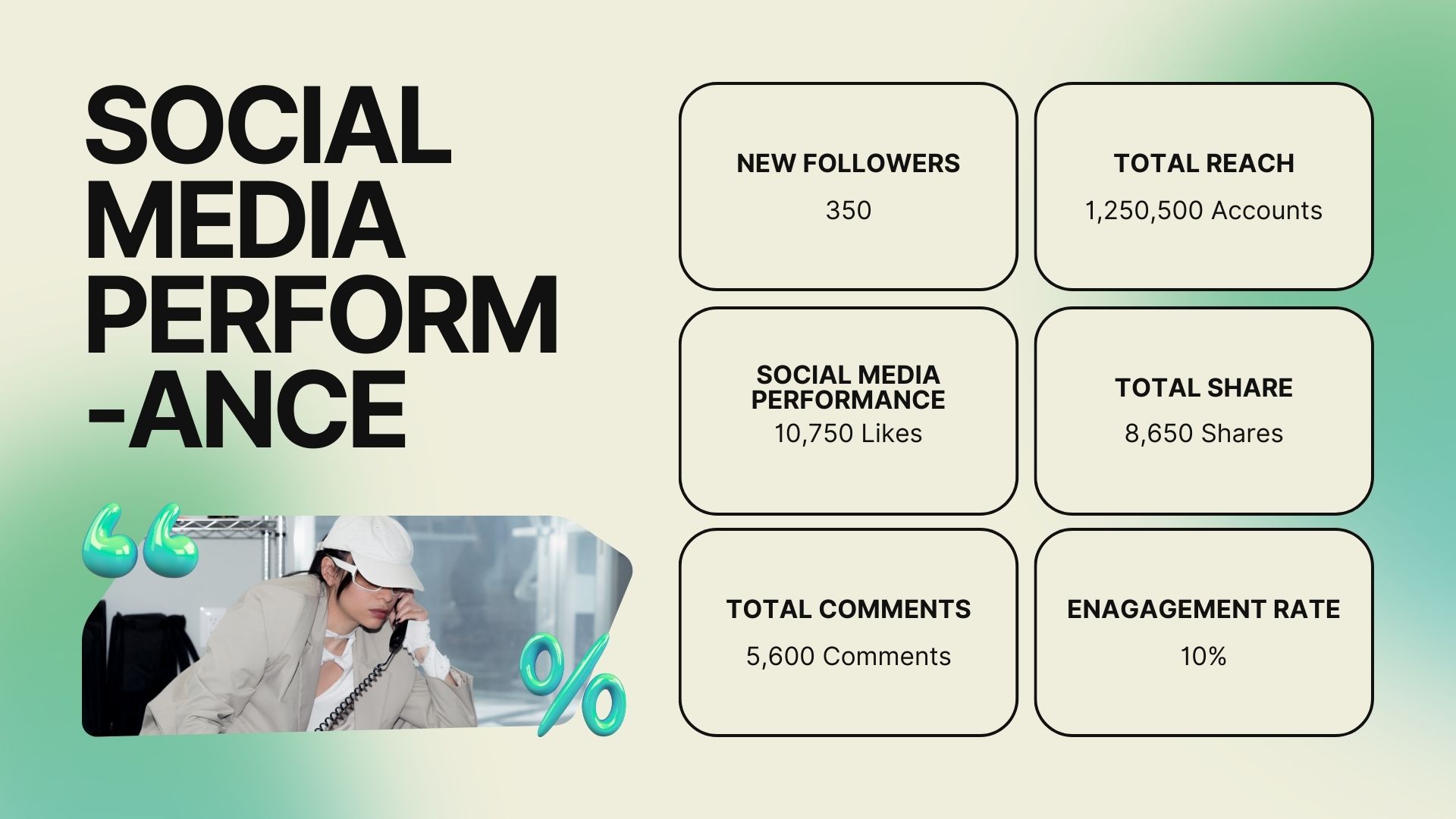 SOCIAL MEDIA PERFORM-ANCE

NEW FOLLOWERS
350

TOTAL REACH
1,250,500 Accounts

SOCIAL MEDIA PERFORMANCE
10,750 Likes

TOTAL SHARE
8,650 Shares

TOTAL COMMENTS
5,600 Comments

ENAGAGEMENT RATE
10%